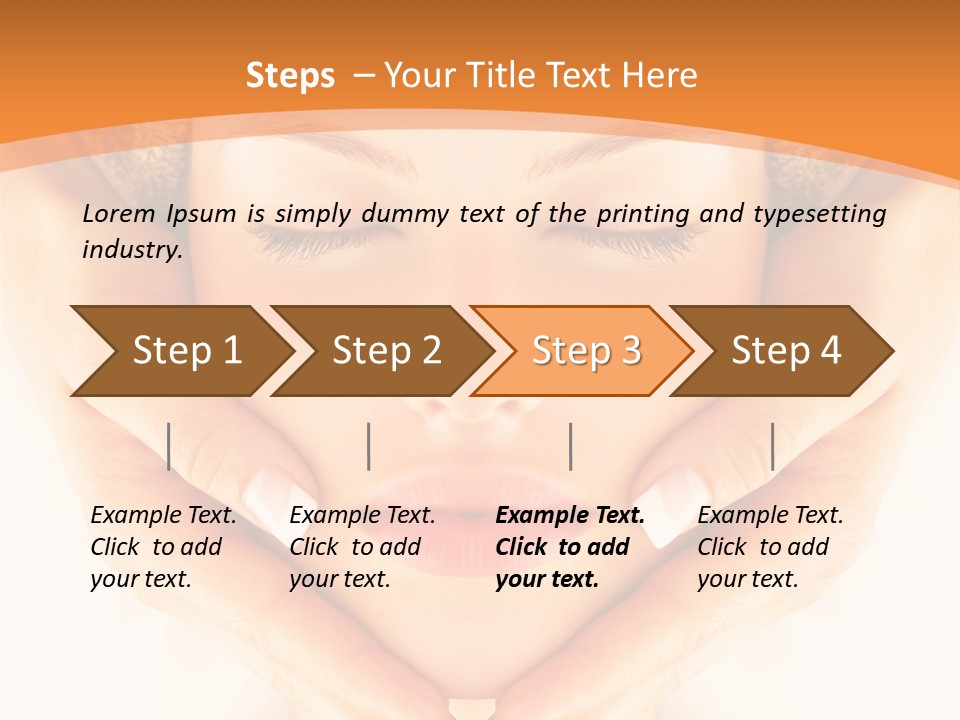 Steps – Your Title Text Here

Lorem Ipsum is simply dummy text of the printing and typesetting industry.

Step 1

Step 2

Step 3

Step 4

Example Text. Click to add your text.

Example Text. Click to add your text.

Example Text. Click to add your text.

Example Text. Click to add your text.